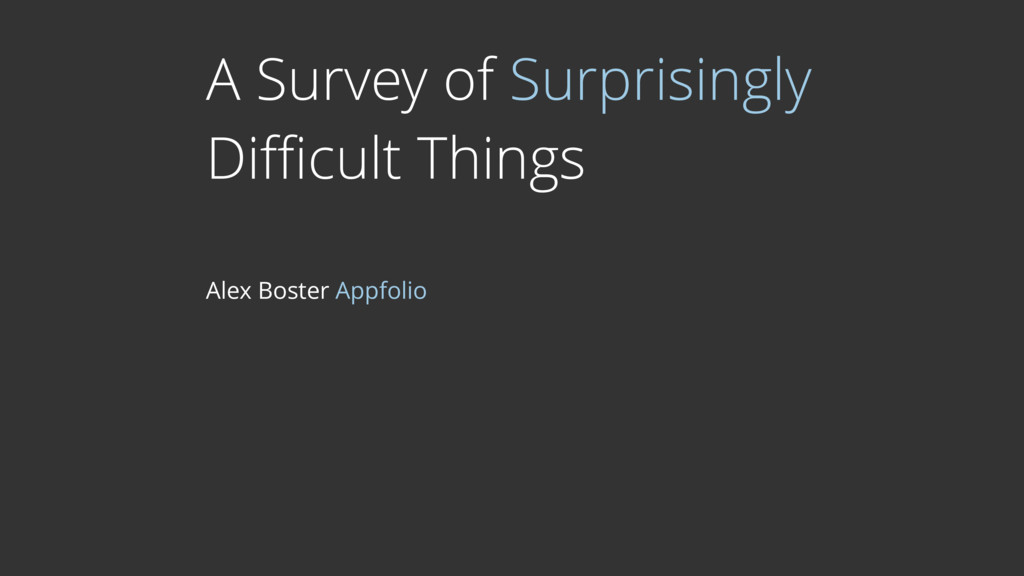 A Survey of Surprisingly Difficult Things

Alex Boster Appfolio